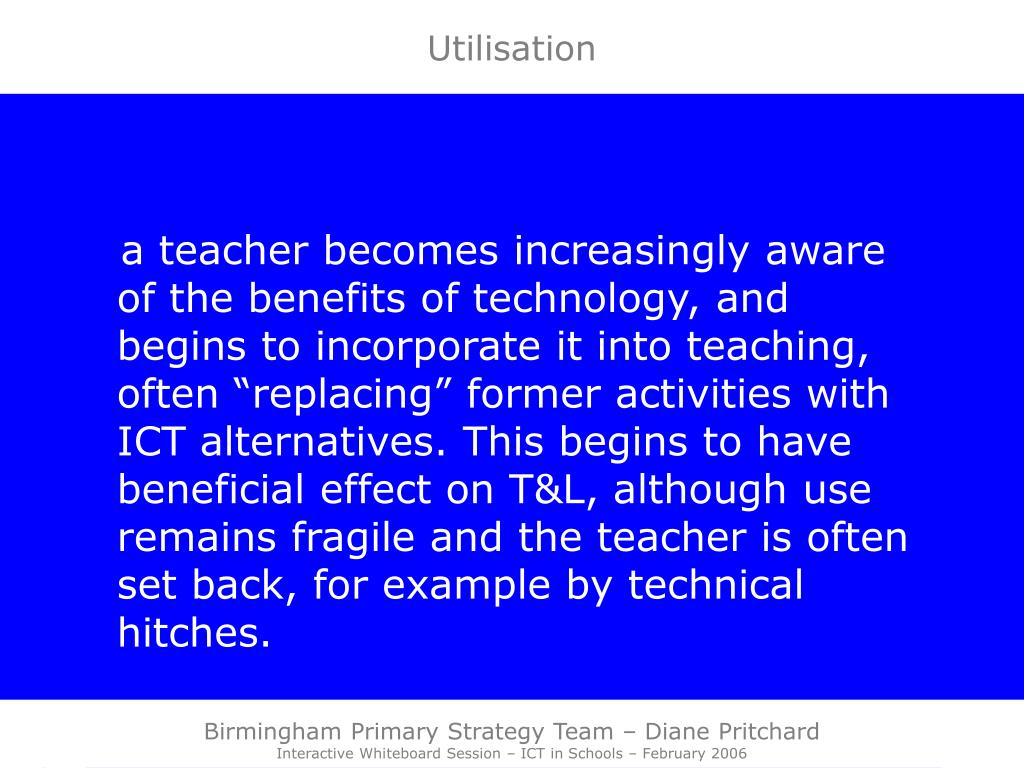 Utilisation

a teacher becomes increasingly aware of the benefits of technology, and begins to incorporate it into teaching, often “replacing” former activities with ICT alternatives. This begins to have beneficial effect on T&L, although use remains fragile and the teacher is often set back, for example by technical hitches.

Birmingham Primary Strategy Team – Diane Pritchard
Interactive Whiteboard Session – ICT in Schools – February 2006